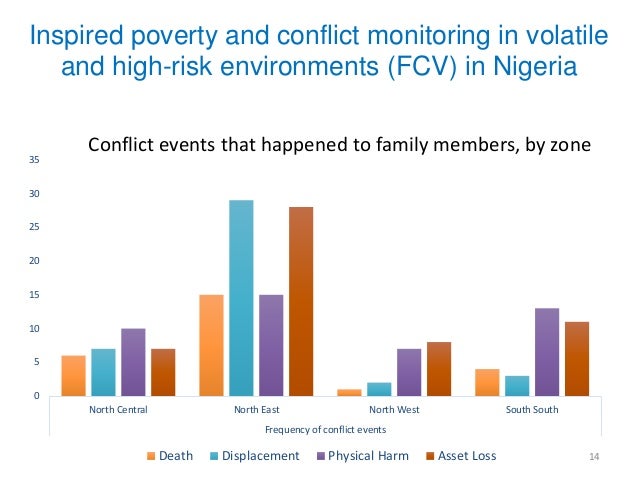 Inspired poverty and conflict monitoring in volatile and high-risk environments (FCV) in Nigeria

Conflict events that happened to family members, by zone

35
30
25
20
15
10
5
0

North Central
North East
North West
South South

Frequency of conflict events

Death
Displacement
Physical Harm
Asset Loss

14